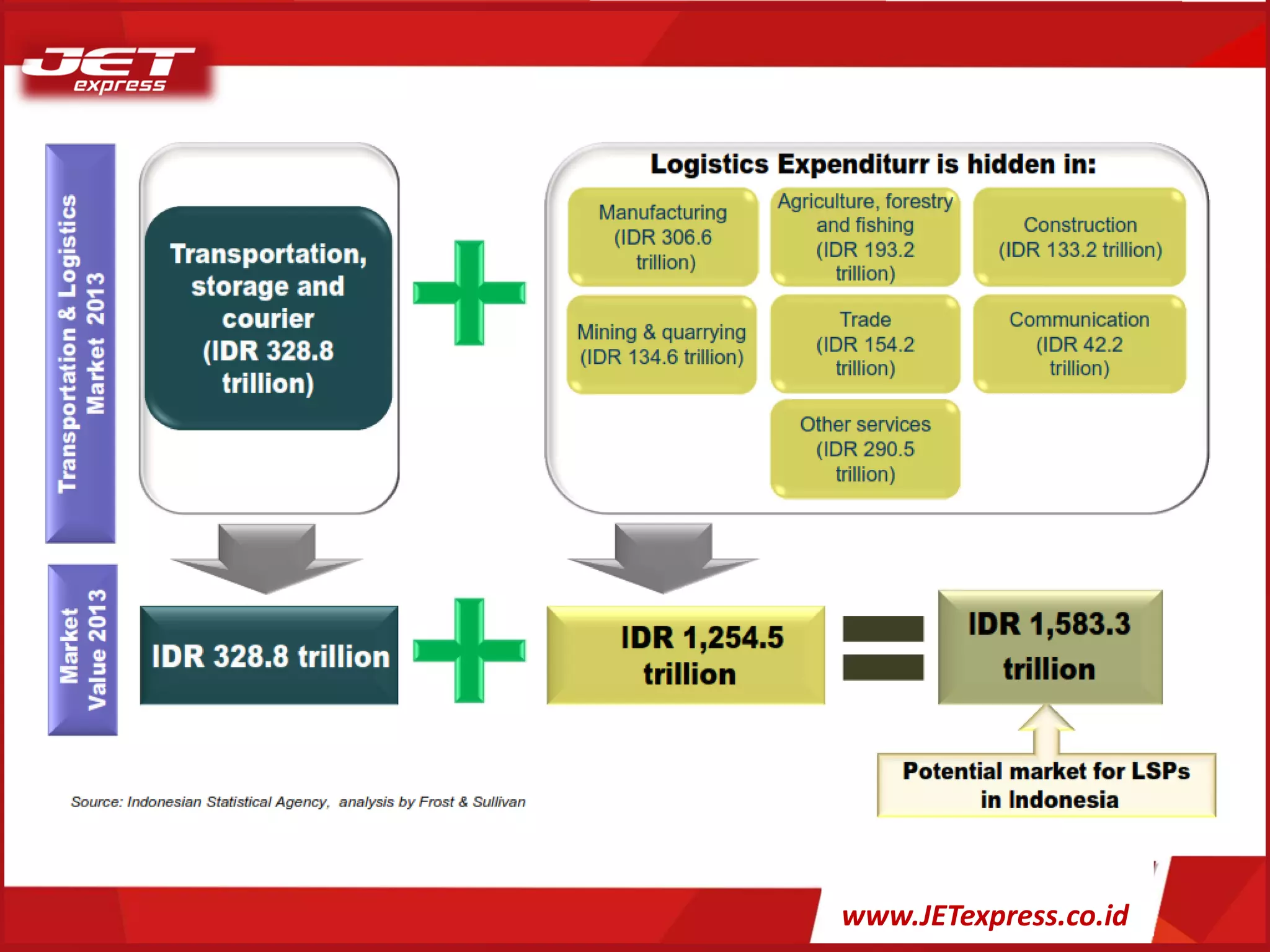 JET express

Transportation & Logistics Market 2013

Transportation, storage and courier (IDR 328.8 trillion)

Logistics Expenditurr is hidden in:

Manufacturing (IDR 306.6 trillion)

Agriculture, forestry and fishing (IDR 193.2 trillion)

Construction (IDR 133.2 trillion)

Mining & quarrying (IDR 134.6 trillion)

Trade (IDR 154.2 trillion)

Communication (IDR 42.2 trillion)

Other services (IDR 290.5 trillion)

Market Value 2013

IDR 328.8 trillion

IDR 1,254.5 trillion

IDR 1,583.3 trillion

Potential market for LSPs in Indonesia

Source: Indonesian Statistical Agency, analysis by Frost & Sullivan

www.JETexpress.co.id